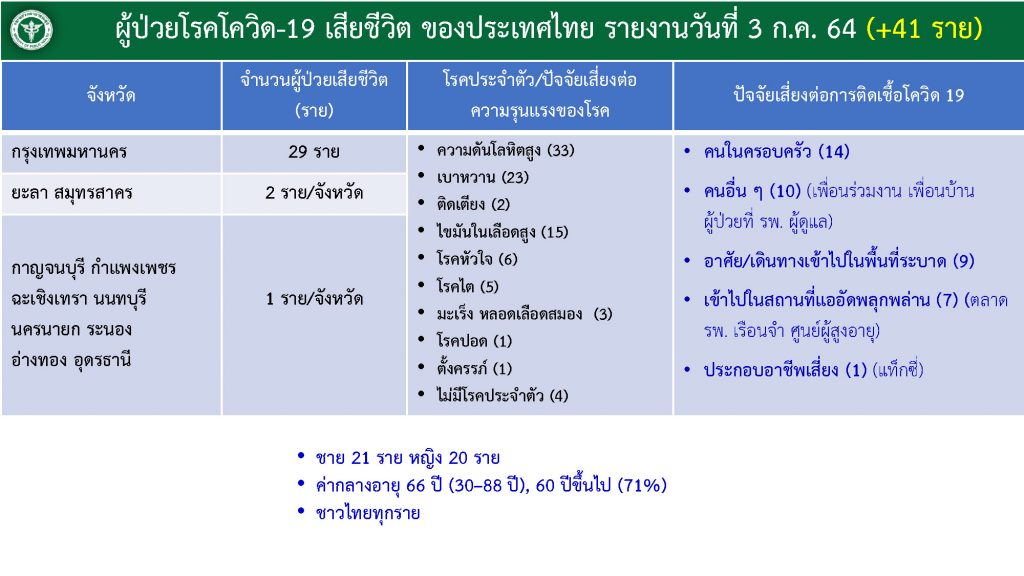 ผู้ป่วยโรคโควิด-19 เสียชีวิต ของประเทศไทย รายงานวันที่ 3 ก.ค. 64 (+41 ราย)

| จังหวัด | จำนวนผู้ป่วยเสียชีวิต (ราย) | โรคประจำตัว/ปัจจัยเสี่ยงต่อความรุนแรงของโรค | ปัจจัยเสี่ยงต่อการติดเชื้อโควิด 19 |
|---|---|---|---|
| กรุงเทพมหานคร | 29 ราย | • ความดันโลหิตสูง (33) • เบาหวาน (23) • ติดเตียง (2) • ไขมันในเลือดสูง (15) • โรคหัวใจ (6) • โรคไต (5) • มะเร็ง หลอดเลือดสมอง (3) • โรคปอด (1) • ตั้งครรภ์ (1) • ไม่มีโรคประจำตัว (4) | • คนในครอบครัว (14) • คนอื่น ๆ (10) (เพื่อนร่วมงาน เพื่อนบ้าน ผู้ป่วยที่ รพ. ผู้ดูแล) • อาศัย/เดินทางเข้าไปในพื้นที่ระบาด (9) • เข้าไปในสถานที่แออัดพลุกพล่าน (7) (ตลาด รพ. เรือนจำ ศูนย์ผู้สูงอายุ) • ประกอบอาชีพเสี่ยง (1) (แท็กซี่) |
| ยะลา สมุทรสาคร | 2 ราย/จังหวัด | | |
| กาญจนบุรี กำแพงเพชร ฉะเชิงเทรา นนทบุรี นครนายก ระนอง อ่างทอง อุดรธานี | 1 ราย/จังหวัด | | |

• ชาย 21 ราย หญิง 20 ราย
• ค่ากลางอายุ 66 ปี (30–88 ปี), 60 ปีขึ้นไป (71%)
• ชาวไทยทุกราย